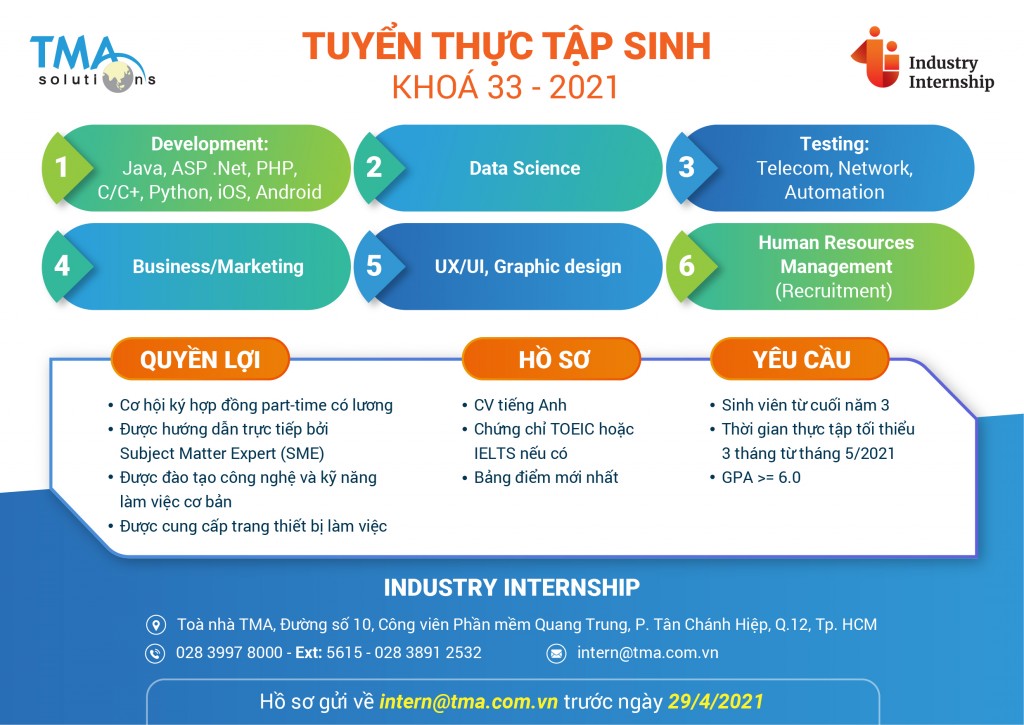 TMA solutions

TUYỂN THỰC TẬP SINH
KHOÁ 33 - 2021

Industry Internship

1 Development:
Java, ASP .Net, PHP, C/C+, Python, iOS, Android

2 Data Science

3 Testing:
Telecom, Network, Automation

4 Business/Marketing

5 UX/UI, Graphic design

6 Human Resources Management (Recruitment)

QUYỀN LỢI
• Cơ hội ký hợp đồng part-time có lương
• Được hướng dẫn trực tiếp bởi Subject Matter Expert (SME)
• Được đào tạo công nghệ và kỹ năng làm việc cơ bản
• Được cung cấp trang thiết bị làm việc

HỒ SƠ
• CV tiếng Anh
• Chứng chỉ TOEIC hoặc IELTS nếu có
• Bảng điểm mới nhất

YÊU CẦU
• Sinh viên từ cuối năm 3
• Thời gian thực tập tối thiểu 3 tháng từ tháng 5/2021
• GPA >= 6.0

INDUSTRY INTERNSHIP

Toà nhà TMA, Đường số 10, Công viên Phần mềm Quang Trung, P. Tân Chánh Hiệp, Q.12, Tp. HCM

028 3997 8000 - Ext: 5615 - 028 3891 2532

intern@tma.com.vn

Hồ sơ gửi về intern@tma.com.vn trước ngày 29/4/2021